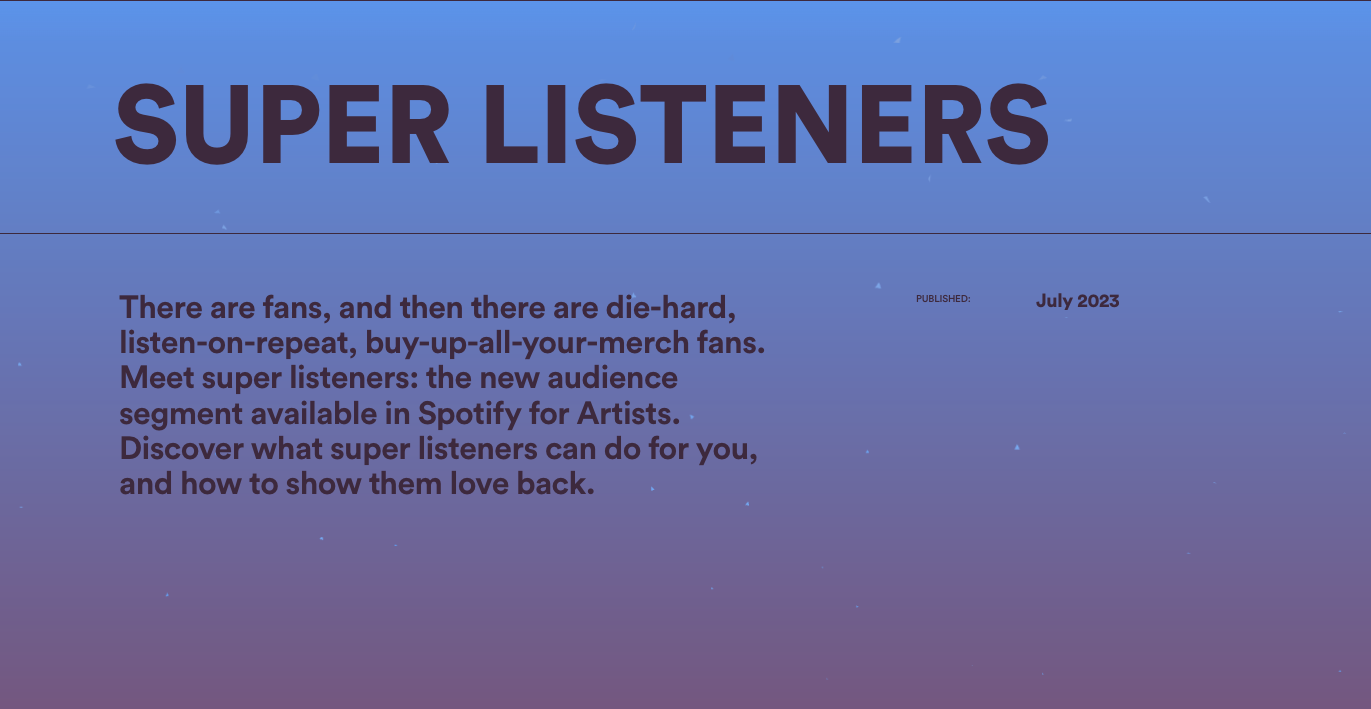 SUPER LISTENERS

There are fans, and then there are die-hard, listen-on-repeat, buy-up-all-your-merch fans. Meet super listeners: the new audience segment available in Spotify for Artists. Discover what super listeners can do for you, and how to show them love back.

PUBLISHED: July 2023